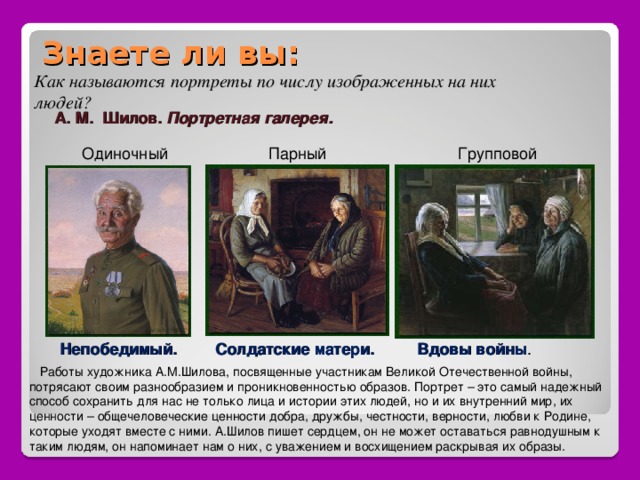 Знаете ли вы:

Как называются портреты по числу изображенных на них людей?

А. М. Шилов. Портретная галерея.

Одиночный

Парный

Групповой

Непобедимый.

Солдатские матери.

Вдовы войны.

Работы художника А.М.Шилова, посвященные участникам Великой Отечественной войны, потрясают своим разнообразием и проникновенностью образов. Портрет – это самый надежный способ сохранить для нас не только лица и истории этих людей, но и их внутренний мир, их ценности – общечеловеческие ценности добра, дружбы, честности, верности, любви к Родине, которые уходят вместе с ними. А.Шилов пишет сердцем, он не может оставаться равнодушным к таким людям, он напоминает нам о них, с уважением и восхищением раскрывая их образы.